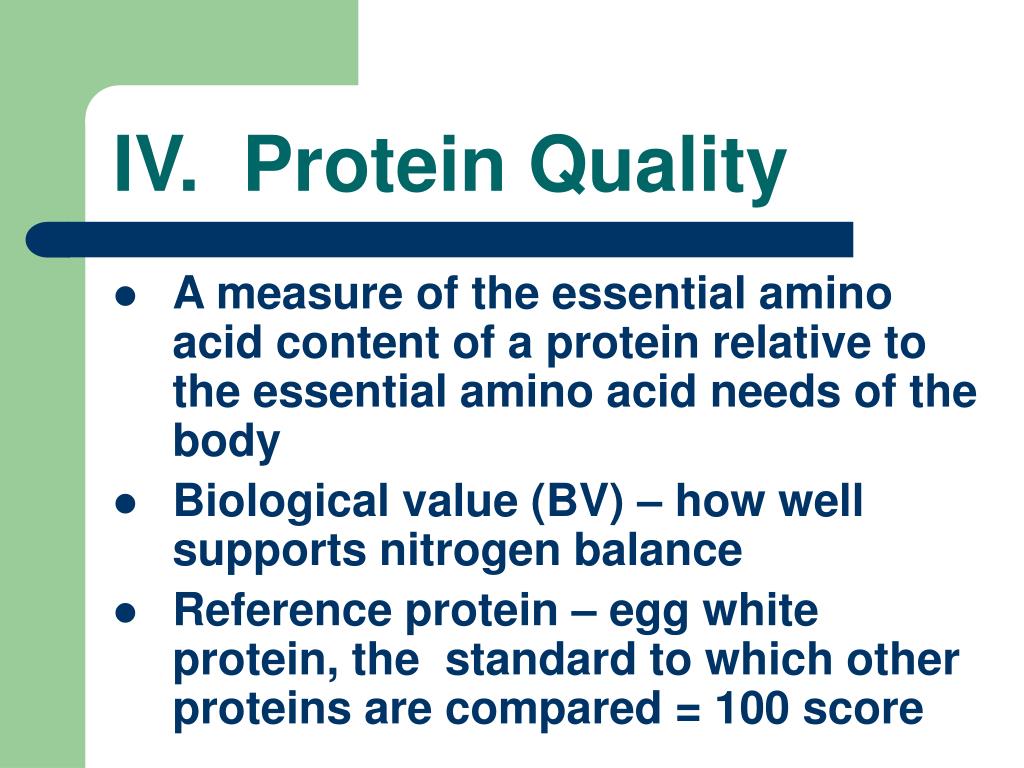 IV. Protein Quality

- A measure of the essential amino acid content of a protein relative to the essential amino acid needs of the body
- Biological value (BV) – how well supports nitrogen balance
- Reference protein – egg white protein, the standard to which other proteins are compared = 100 score